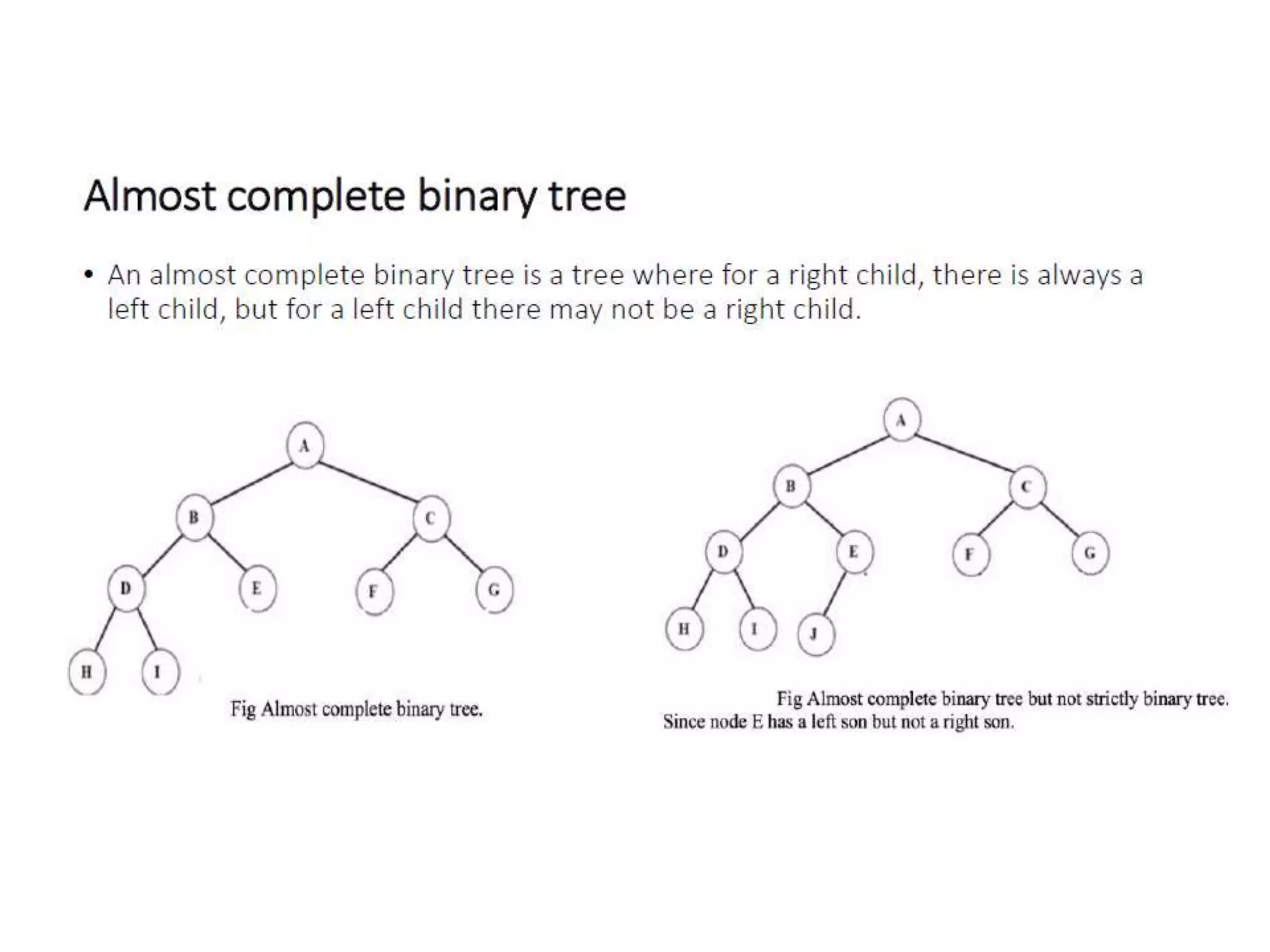 Almost complete binary tree

• An almost complete binary tree is a tree where for a right child, there is always a left child, but for a left child there may not be a right child.

A
B
C
D
E
F
G
H
I

Fig Almost complete binary tree.

A
B
C
D
E
F
G
H
I
J

Fig Almost complete binary tree but not strictly binary tree. Since node E has a left son but not a right son.